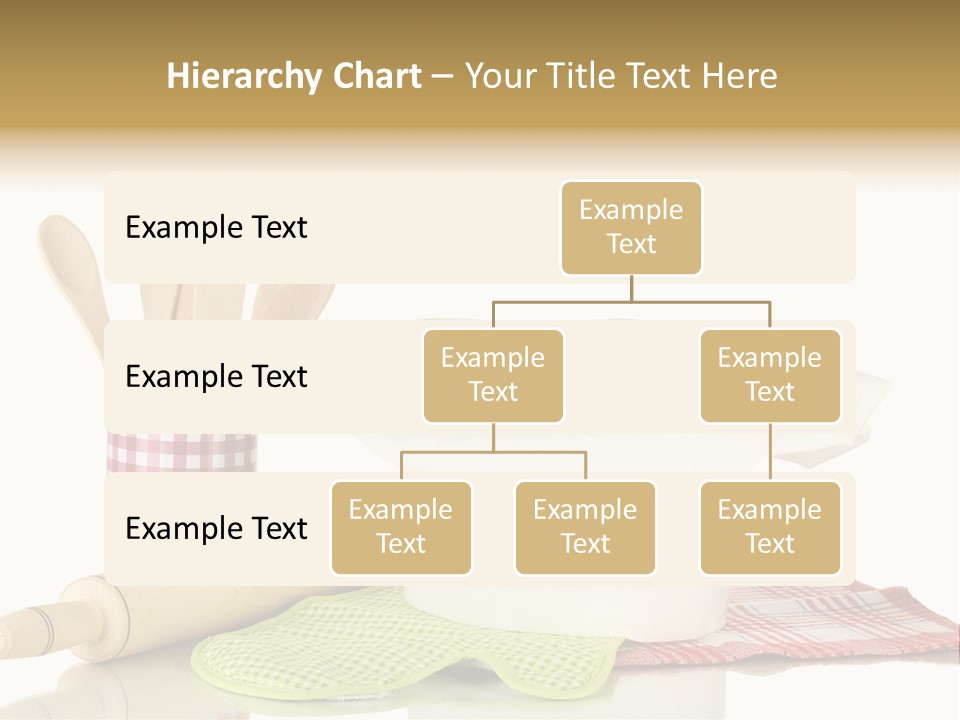 Hierarchy Chart – Your Title Text Here

Example Text

Example Text

Example Text

Example Text

Example Text

Example Text

Example Text

Example Text

Example Text